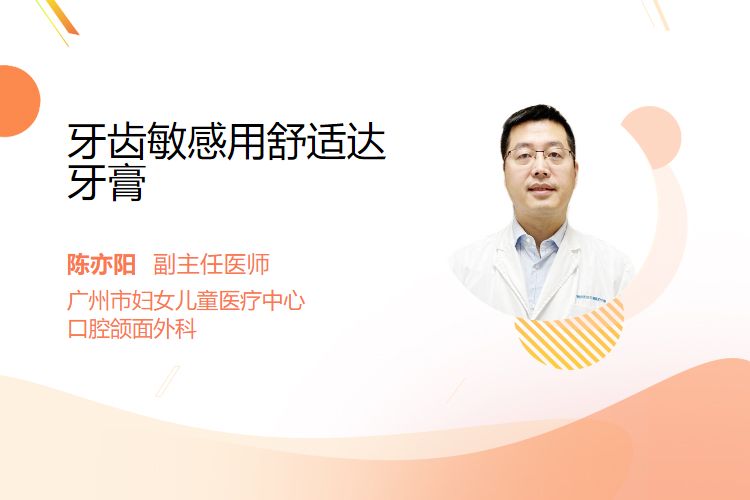 牙齿敏感用舒适达牙膏

陈亦阳 副主任医师
广州市妇女儿童医疗中心
口腔颌面外科